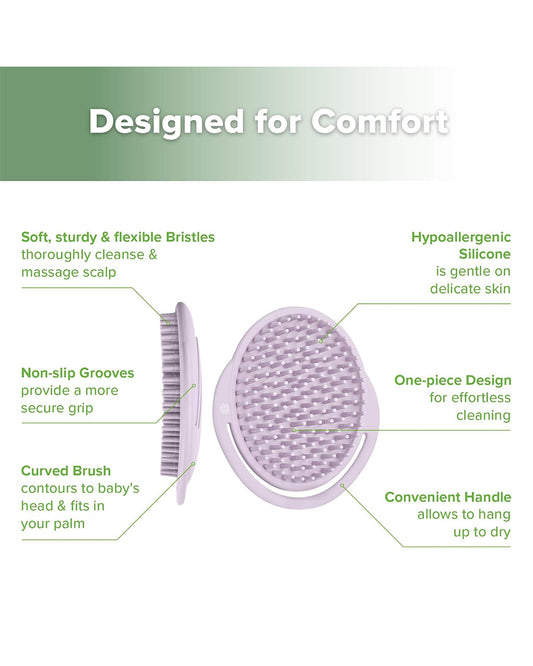 Designed for Comfort

Soft, sturdy & flexible Bristles
thoroughly cleanse & massage scalp

Non-slip Grooves
provide a more secure grip

Curved Brush
contours to baby's head & fits in your palm

Hypoallergenic Silicone
is gentle on delicate skin

One-piece Design
for effortless cleaning

Convenient Handle
allows to hang up to dry